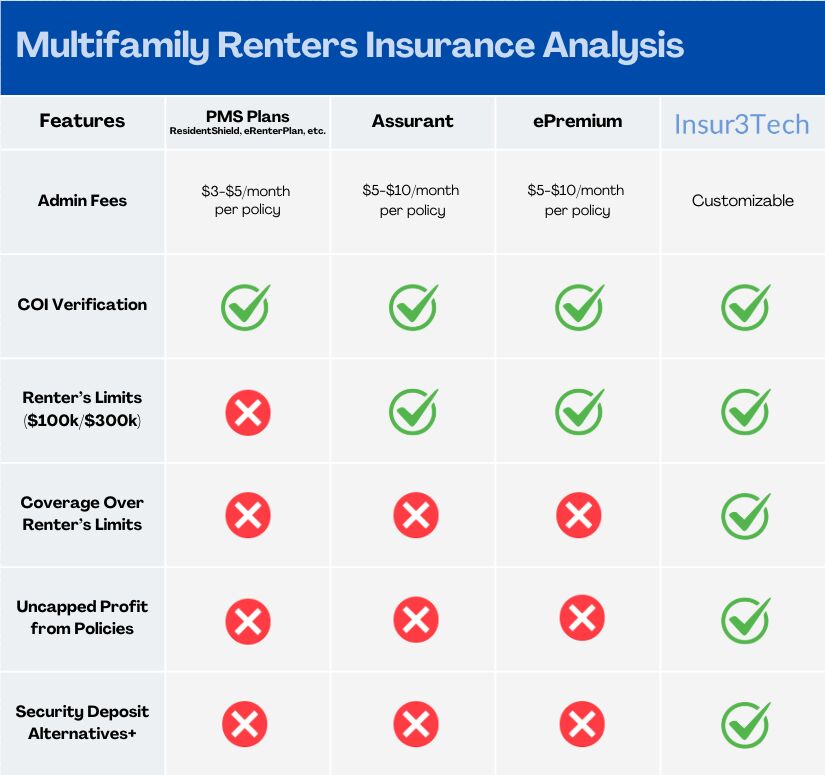 Multifamily Renters Insurance Analysis

| Features | PMS Plans ResidentShield, eRenterPlan, etc. | Assurant | ePremium | Insur3Tech |
|---|---|---|---|---|
| Admin Fees | \$3-\$5/month per policy | \$5-\$10/month per policy | \$5-\$10/month per policy | Customizable |
| COI Verification | ✓ | ✓ | ✓ | ✓ |
| Renter's Limits (\$100k/\$300k) | ✗ | ✓ | ✓ | ✓ |
| Coverage Over Renter's Limits | ✗ | ✗ | ✗ | ✓ |
| Uncapped Profit from Policies | ✗ | ✗ | ✗ | ✓ |
| Security Deposit Alternatives+ | ✗ | ✗ | ✗ | ✓ |